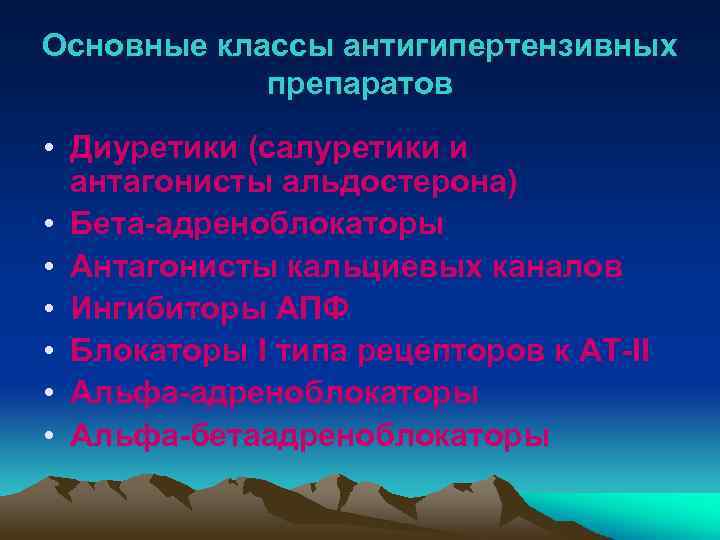 Основные классы антигипертензивных препаратов

• Диуретики (салуретики и антагонисты альдостерона)
• Бета-адреноблокаторы
• Антагонисты кальциевых каналов
• Ингибиторы АПФ
• Блокаторы I типа рецепторов к АТ-II
• Альфа-адреноблокаторы
• Альфа-бетаадреноблокаторы